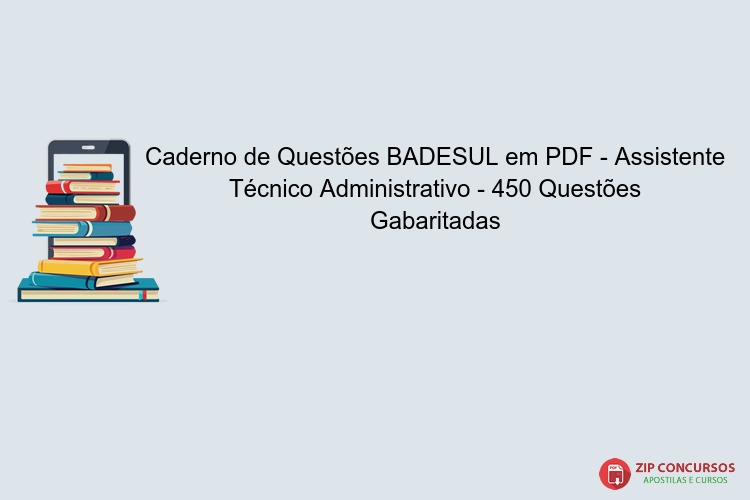 Caderno de Questões BADESUL em PDF - Assistente Técnico Administrativo - 450 Questões Gabaritadas

PDF
ZIP CONCURSOS
APOSTILAS E CURSOS